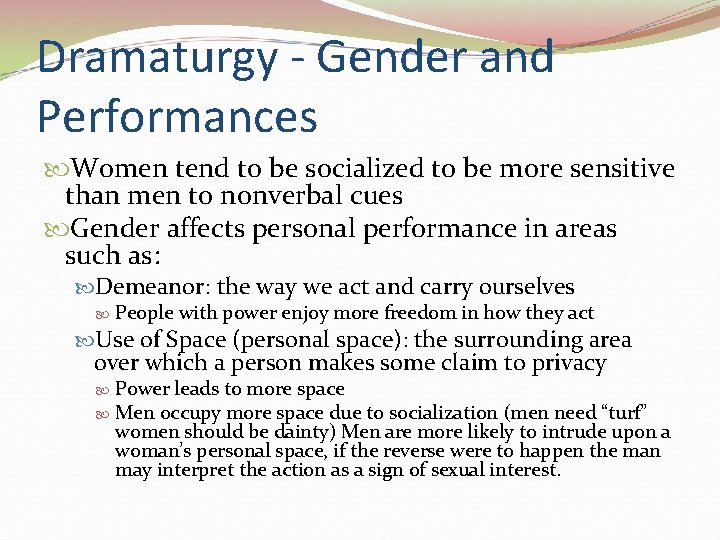 Dramaturgy - Gender and Performances

Women tend to be socialized to be more sensitive than men to nonverbal cues

Gender affects personal performance in areas such as:

Demeanor: the way we act and carry ourselves

People with power enjoy more freedom in how they act

Use of Space (personal space): the surrounding area over which a person makes some claim to privacy

Power leads to more space

Men occupy more space due to socialization (men need “turf” women should be dainty) Men are more likely to intrude upon a woman’s personal space, if the reverse were to happen the man may interpret the action as a sign of sexual interest.